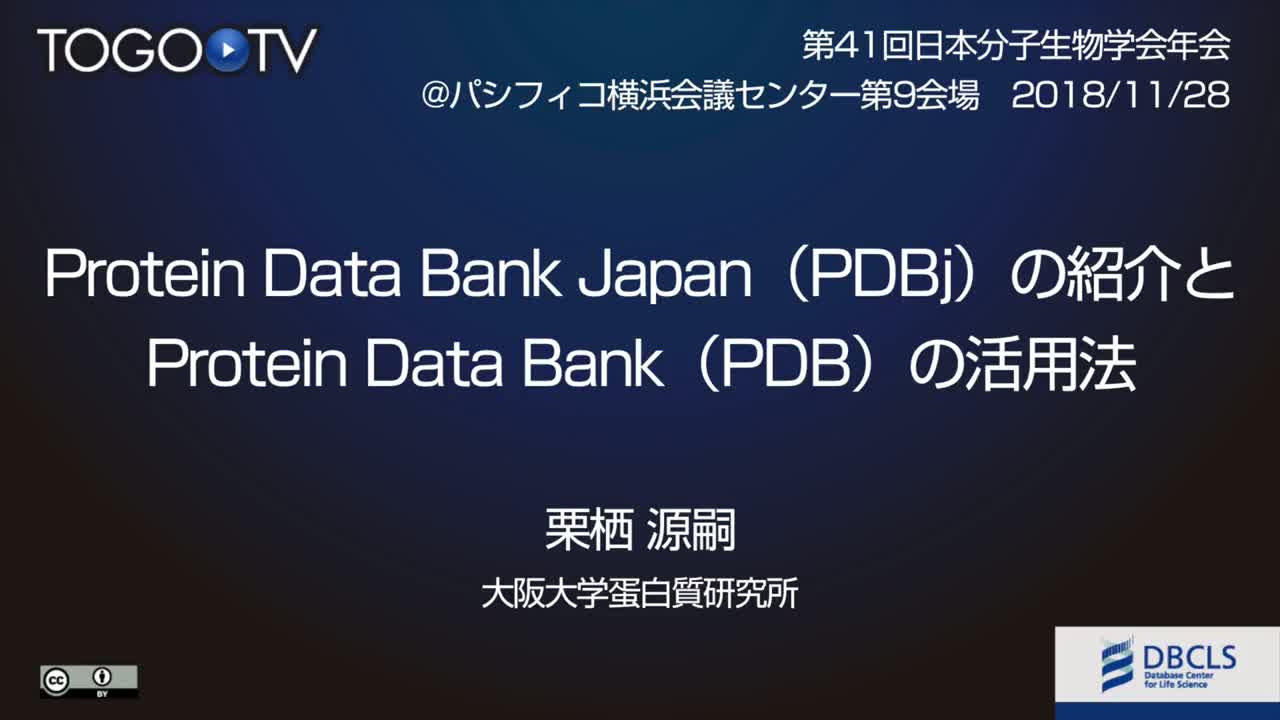 TOGO TV

第41回日本分子生物学会年会
@パシフィコ横浜会議センター第9会場　2018/11/28

Protein Data Bank Japan（PDBj）の紹介と
Protein Data Bank（PDB）の活用法

栗栖 源嗣
大阪大学蛋白質研究所

cc BY

DBCLS
Database Center for Life Science